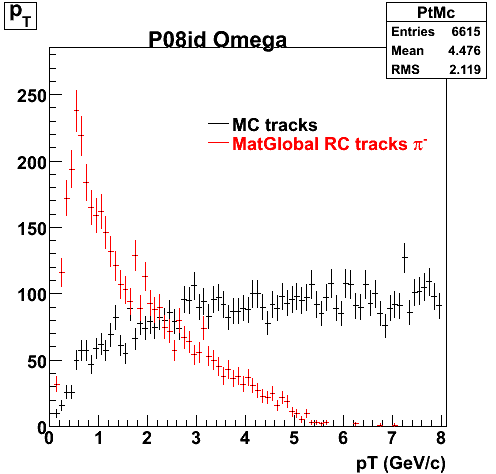 $p_T$

P08id Omega

| PtMc | |
|---|---|
| Entries | 6615 |
| Mean | 4.476 |
| RMS | 2.119 |

MC tracks
MatGlobal RC tracks $\pi^-$

250
200
150
100
50
0

0 1 2 3 4 5 6 7 8

pT (GeV/c)